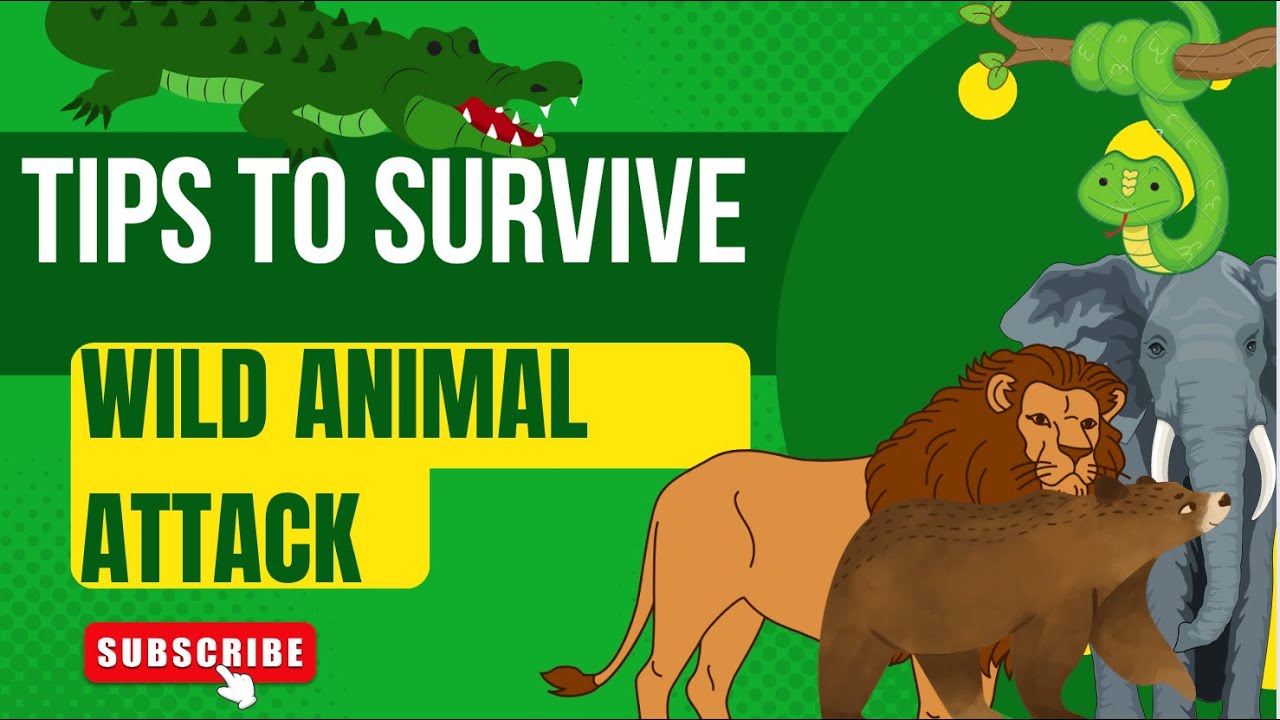 TIPS TO SURVIVE

WILD ANIMAL ATTACK

SUBSCRIBE